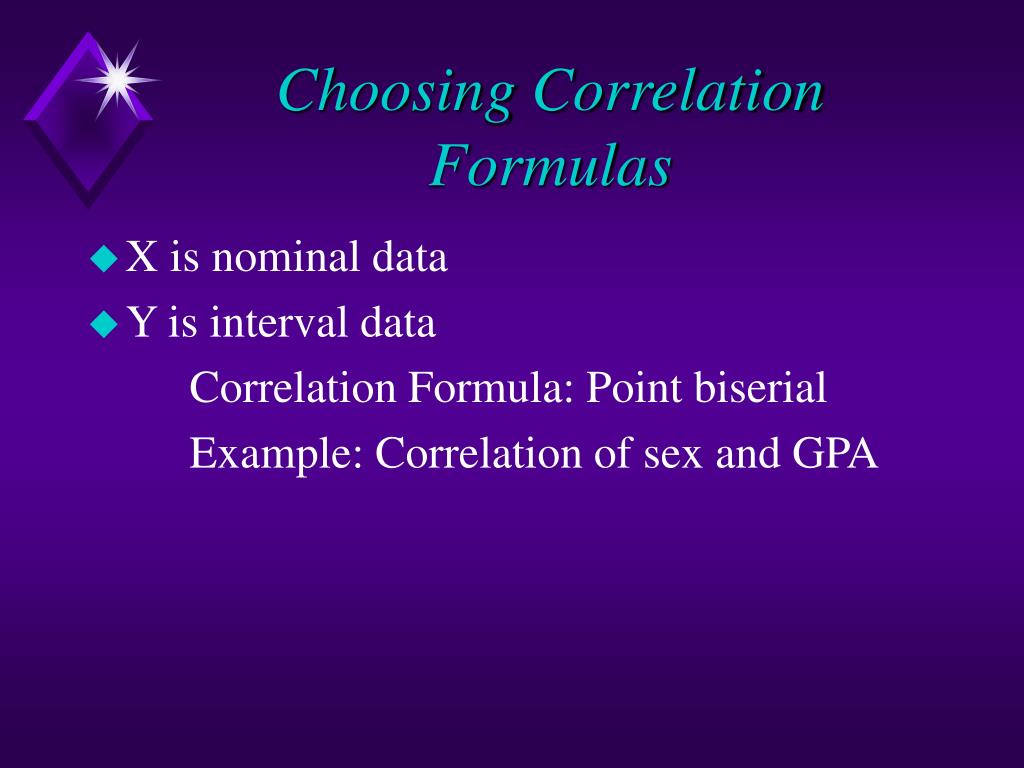 Choosing Correlation Formulas

X is nominal data

Y is interval data

Correlation Formula: Point biserial

Example: Correlation of sex and GPA